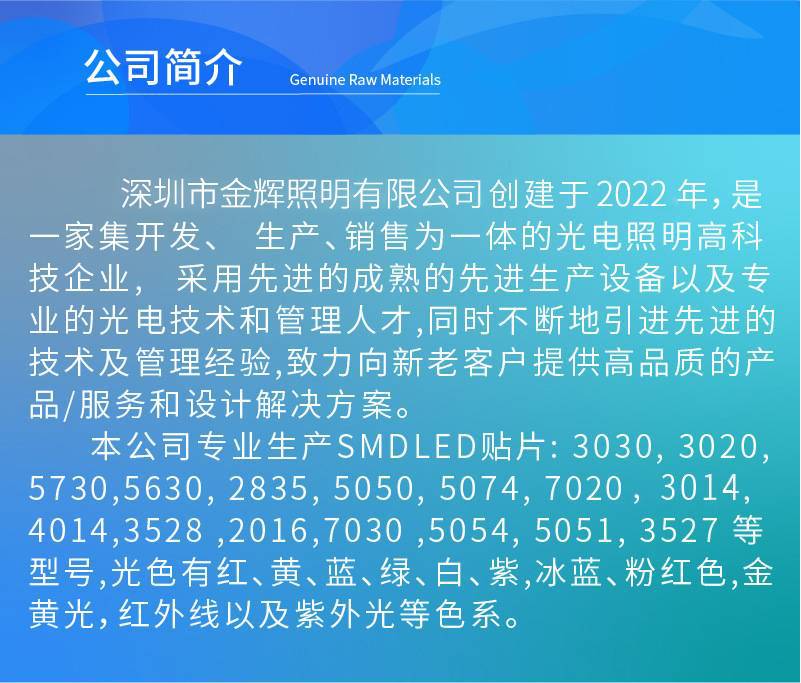 公司简介 Genuine Raw Materials

深圳市金辉照明有限公司创建于2022年，是一家集开发、 生产、销售为一体的光电照明高科技企业， 采用先进的成熟的先进生产设备以及专业的光电技术和管理人才,同时不断地引进先进的技术及管理经验,致力向新老客户提供高品质的产品/服务和设计解决方案。

本公司专业生产SMDLED贴片: 3030, 3020, 5730,5630, 2835, 5050, 5074, 7020 , 3014, 4014,3528 ,2016,7030 ,5054, 5051, 3527 等型号,光色有红、黄、蓝、绿、白、紫,冰蓝、粉红色,金黄光，红外线以及紫外光等色系。